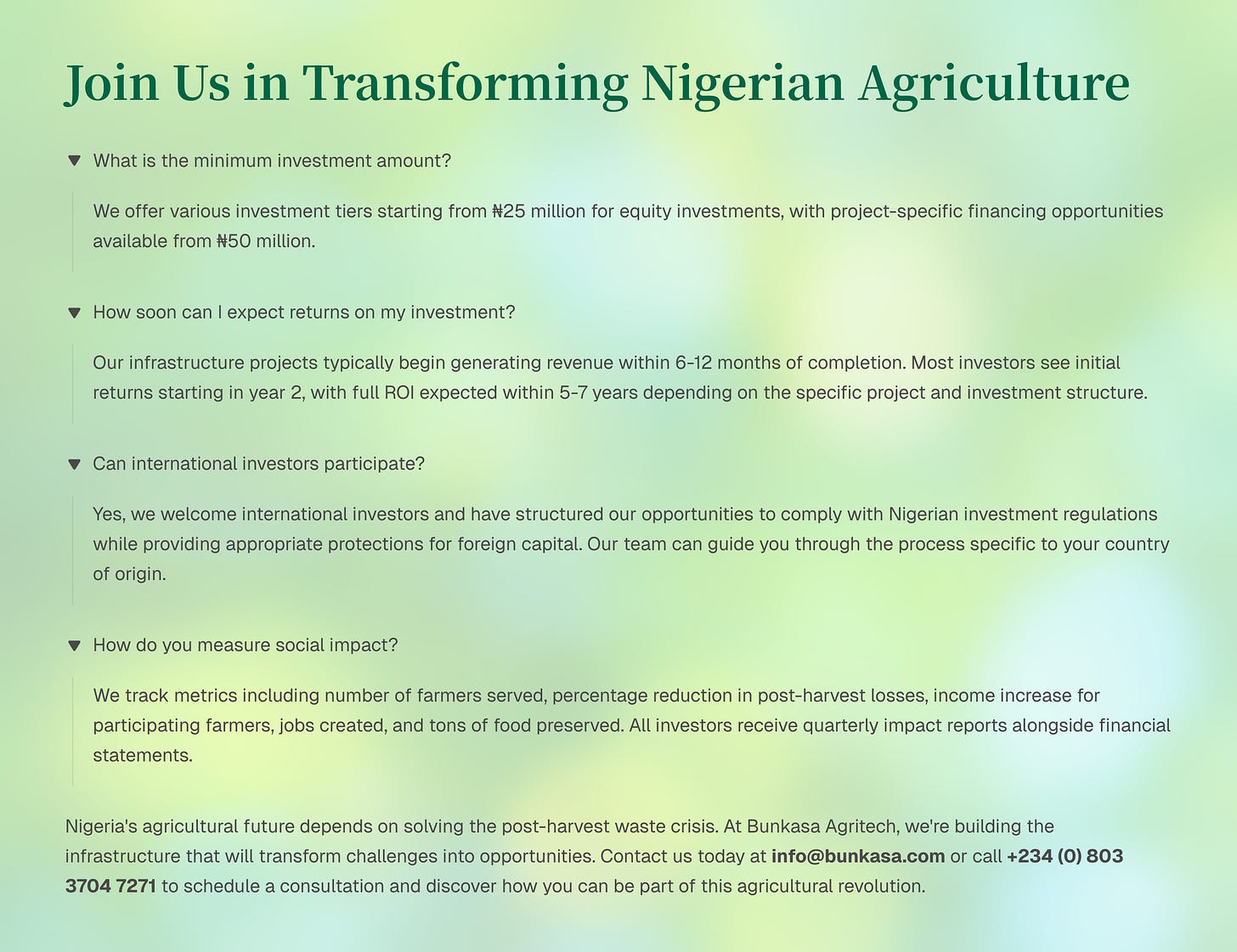 Join Us in Transforming Nigerian Agriculture

What is the minimum investment amount?

We offer various investment tiers starting from ₦25 million for equity investments, with project-specific financing opportunities available from ₦50 million.

How soon can I expect returns on my investment?

Our infrastructure projects typically begin generating revenue within 6-12 months of completion. Most investors see initial returns starting in year 2, with full ROI expected within 5-7 years depending on the specific project and investment structure.

Can international investors participate?

Yes, we welcome international investors and have structured our opportunities to comply with Nigerian investment regulations while providing appropriate protections for foreign capital. Our team can guide you through the process specific to your country of origin.

How do you measure social impact?

We track metrics including number of farmers served, percentage reduction in post-harvest losses, income increase for participating farmers, jobs created, and tons of food preserved. All investors receive quarterly impact reports alongside financial statements.

Nigeria's agricultural future depends on solving the post-harvest waste crisis. At Bunkasa Agritech, we're building the infrastructure that will transform challenges into opportunities. Contact us today at info@bunkasa.com or call +234 (0) 803 3704 7271 to schedule a consultation and discover how you can be part of this agricultural revolution.